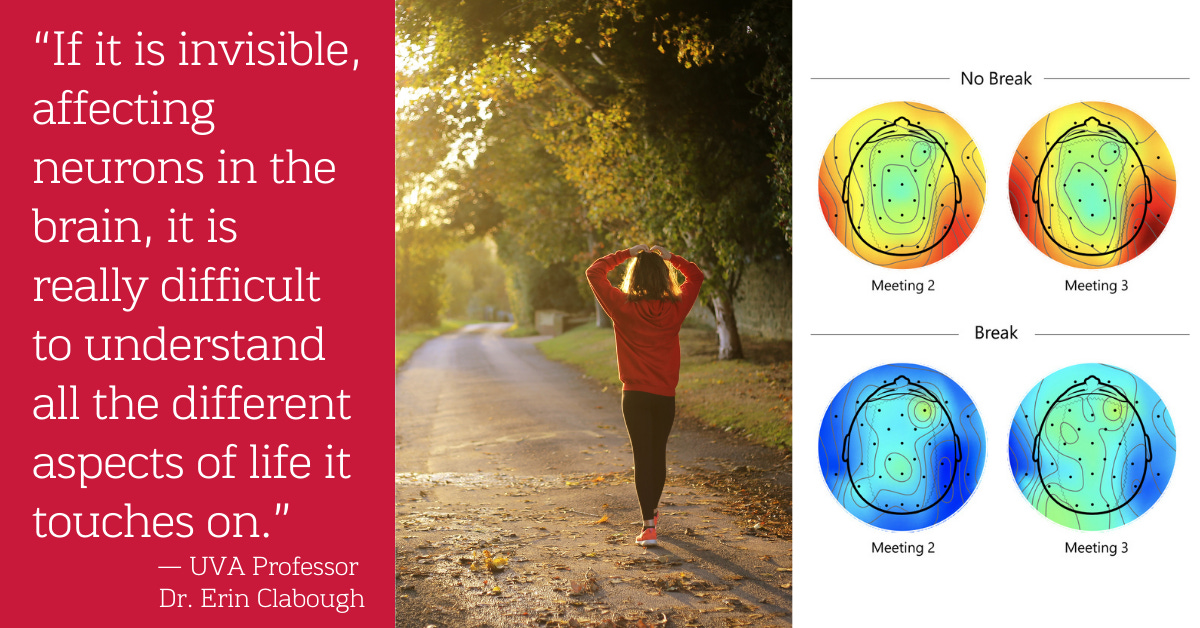 “If it is invisible, affecting neurons in the brain, it is really difficult to understand all the different aspects of life it touches on.”

— UVA Professor
Dr. Erin Clabough

No Break

Meeting 2

Meeting 3

Break

Meeting 2

Meeting 3